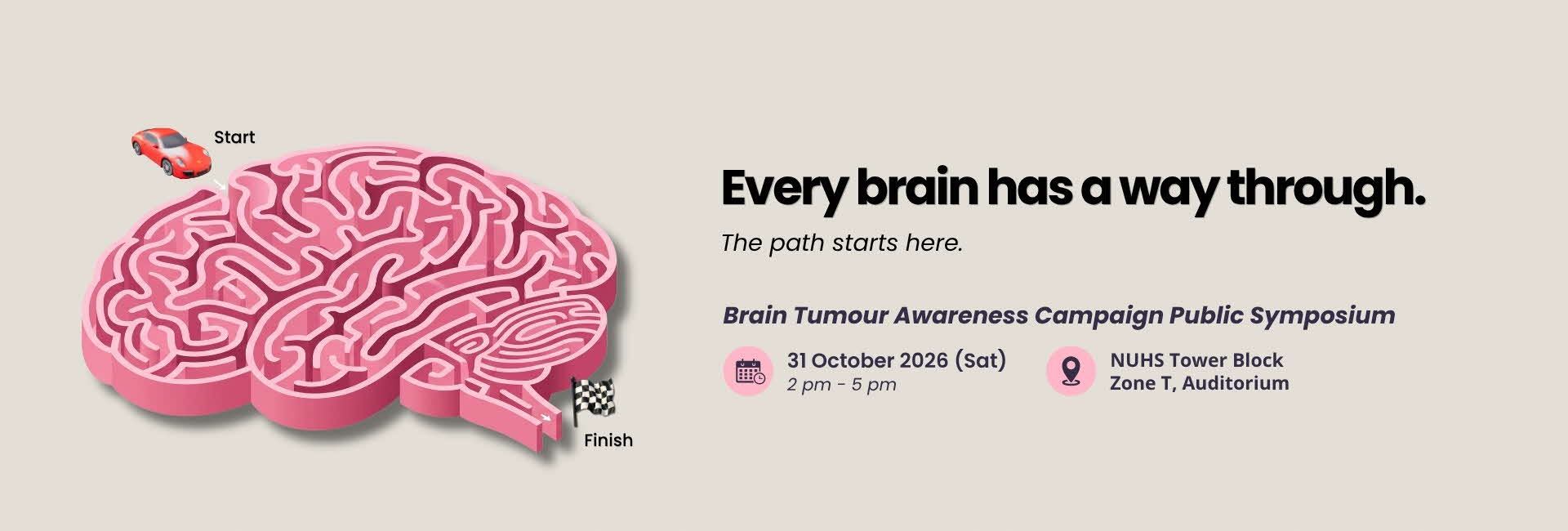 Start

Finish

Every brain has a way through.

The path starts here.

Brain Tumour Awareness Campaign Public Symposium

31 October 2026 (Sat)
2 pm - 5 pm

NUHS Tower Block
Zone T, Auditorium